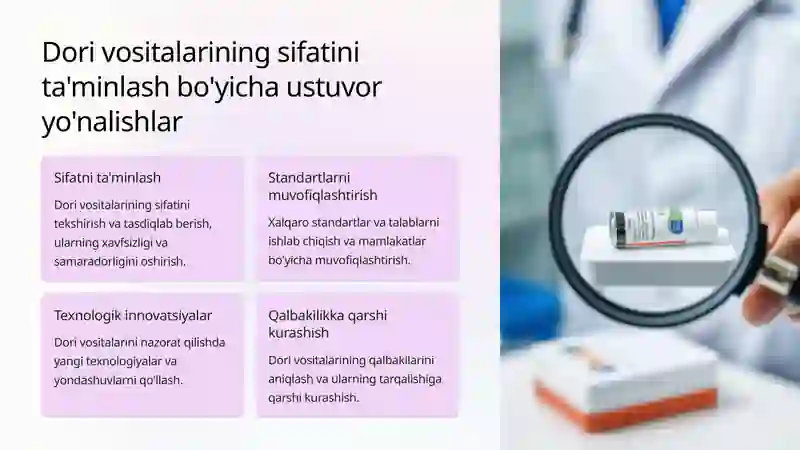 Dori vositalarining sifatini ta'minlash bo'yicha ustuvor yo'nalishlar

Sifatni ta'minlash

Dori vositalarining sifatini tekshirish va tasdiqlab berish, ularning xavfsizligi va samaradorligini oshirish.

Standartlarni muvofiqlashtirish

Xalqaro standartlar va talablarni ishlab chiqish va mamlakatlar bo'yicha muvofiqlashtirish.

Texnologik innovatsiyalar

Dori vositalarini nazorat qilishda yangi texnologiyalar va yondashuvlarni qo'llash.

Qalbakilikka qarshi kurashish

Dori vositalarining qalbakilarini aniqlash va ularning tarqalishiga qarshi kurashish.